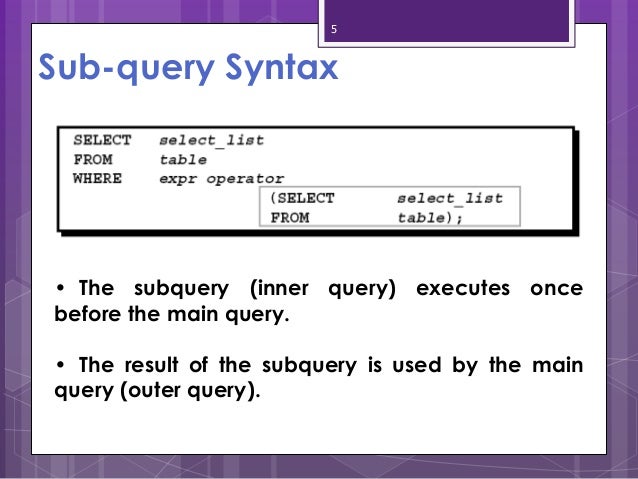 5

Sub-query Syntax

SELECT select_list
FROM table
WHERE expr operator
(SELECT select_list
FROM table);

• The subquery (inner query) executes once before the main query.

• The result of the subquery is used by the main query (outer query).